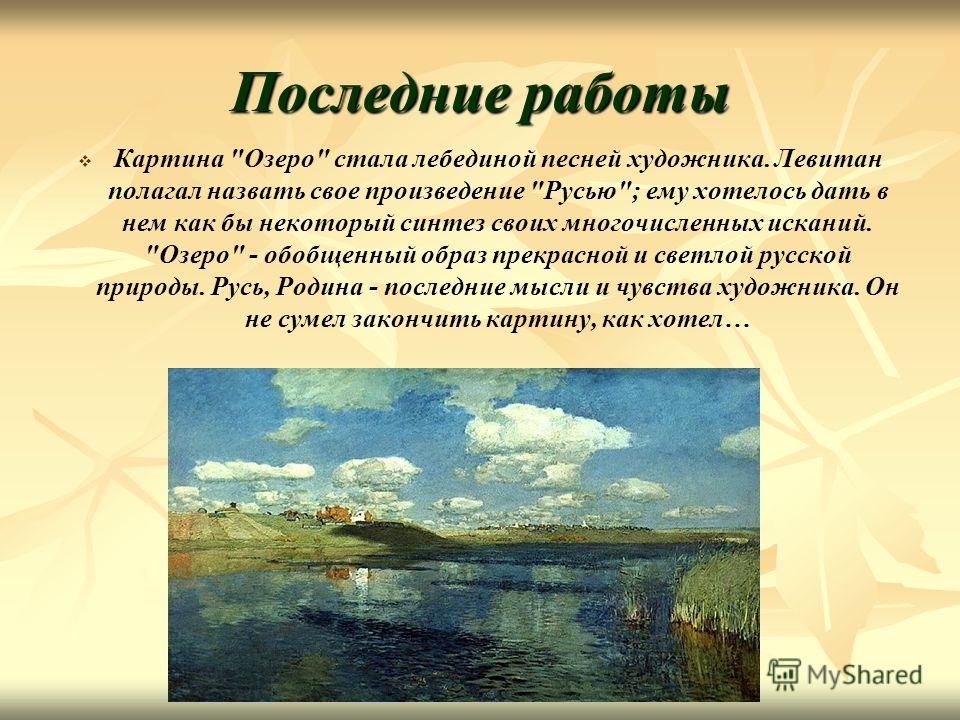 Последние работы

Картина "Озеро" стала лебединой песней художника. Левитан полагал назвать свое произведение "Русью"; ему хотелось дать в нем как бы некоторый синтез своих многочисленных исканий. "Озеро" - обобщенный образ прекрасной и светлой русской природы. Русь, Родина - последние мысли и чувства художника. Он не сумел закончить картину, как хотел…

MyShared